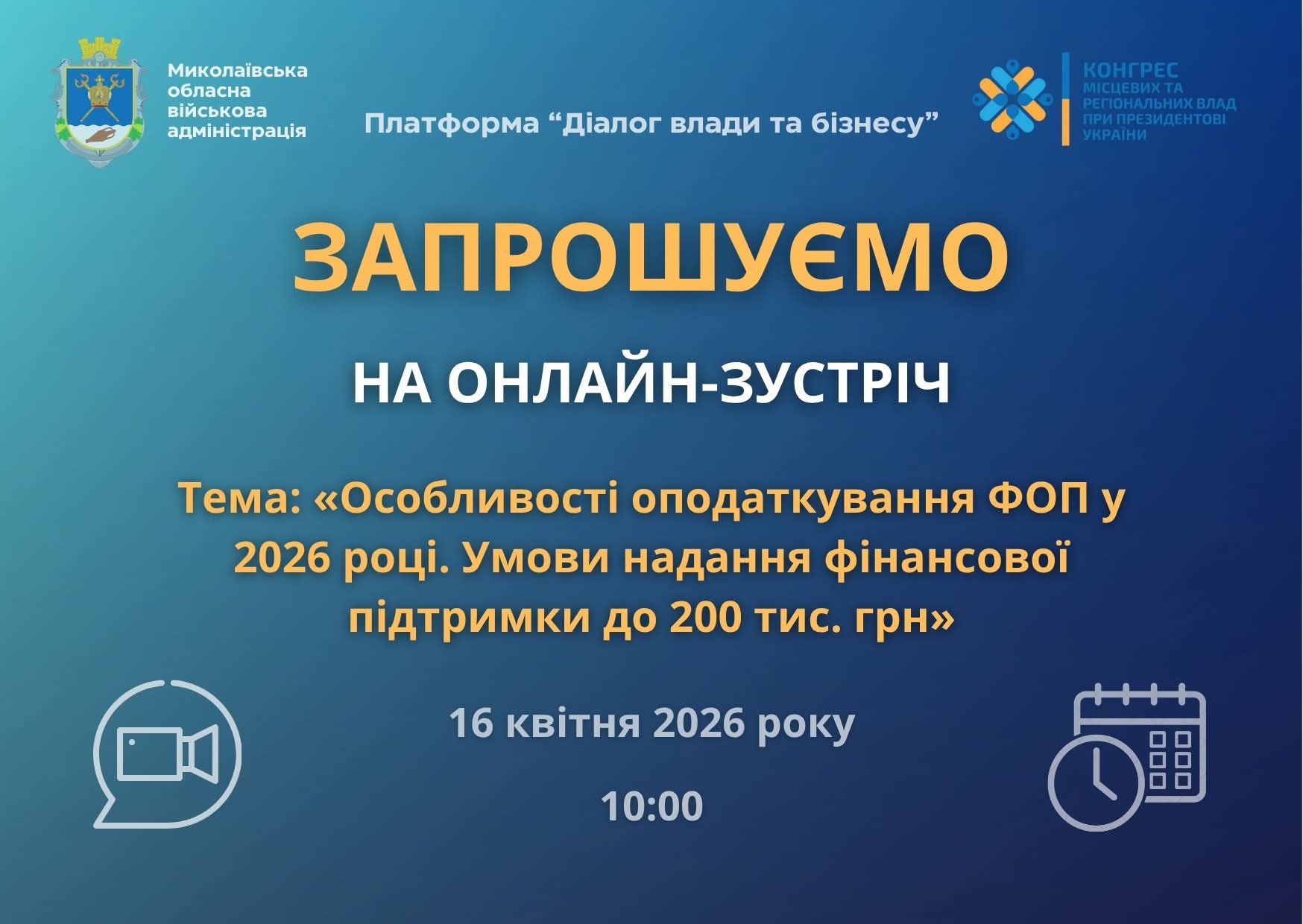 Миколаївська обласна військова адміністрація

Платформа “Діалог влади та бізнесу”

КОНГРЕС МІСЦЕВИХ ТА РЕГІОНАЛЬНИХ ВЛАД ПРИ ПРЕЗИДЕНТОВІ УКРАЇНИ

ЗАПРОШУЄМО

НА ОНЛАЙН-ЗУСТРІЧ

Тема: «Особливості оподаткування ФОП у 2026 році. Умови надання фінансової підтримки до 200 тис. грн»

16 квітня 2026 року

10:00